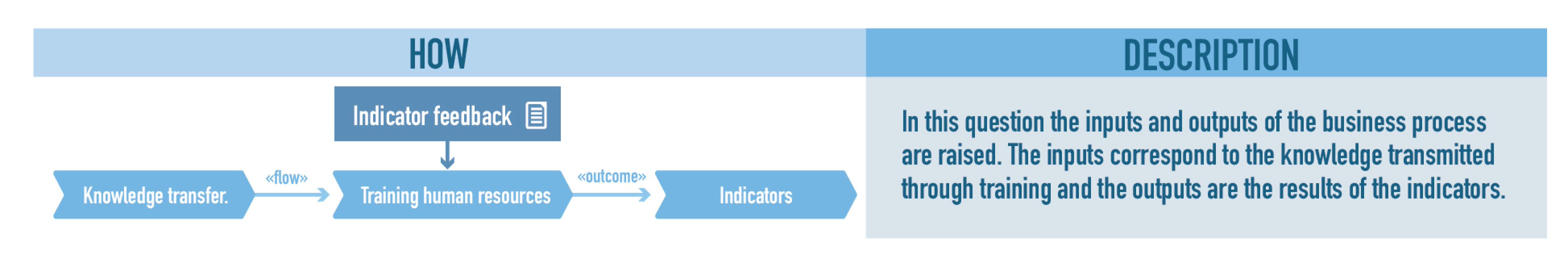 HOW

Indicator feedback

Knowledge transfer. «flow» Training human resources «outcome» Indicators

DESCRIPTION

In this question the inputs and outputs of the business process are raised. The inputs correspond to the knowledge transmitted through training and the outputs are the results of the indicators.